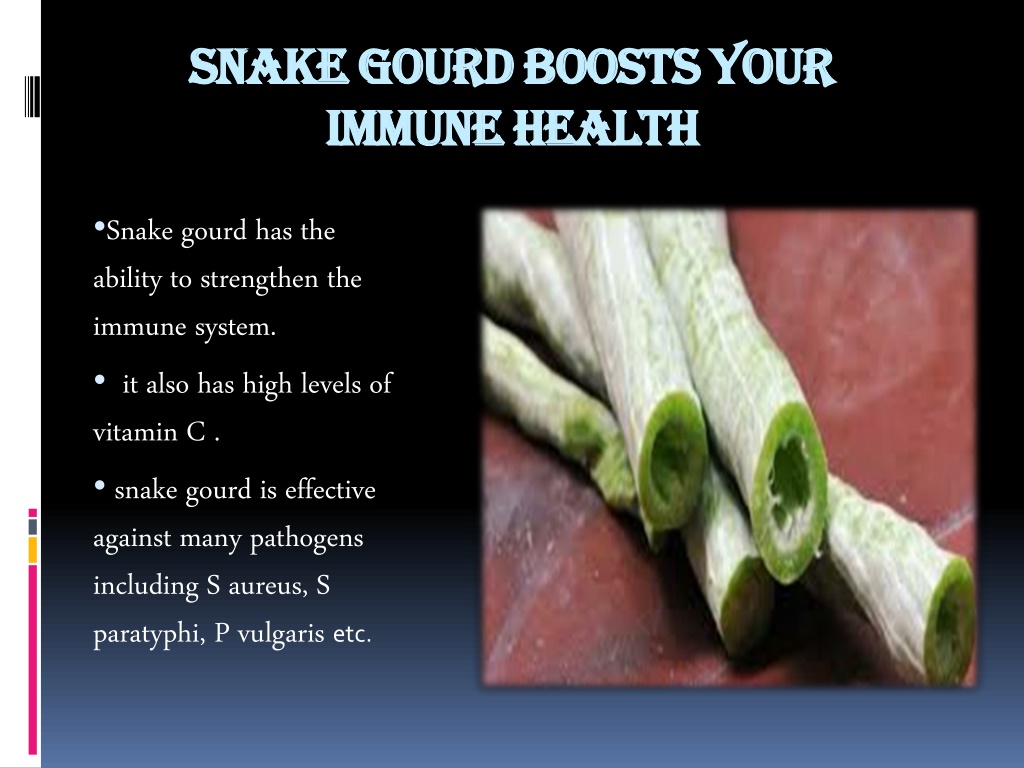 SNAKE GOURD BOOSTS YOUR IMMUNE HEALTH

•Snake gourd has the ability to strengthen the immune system.

• it also has high levels of vitamin C .

• snake gourd is effective against many pathogens including S aureus, S paratyphi, P vulgaris etc.